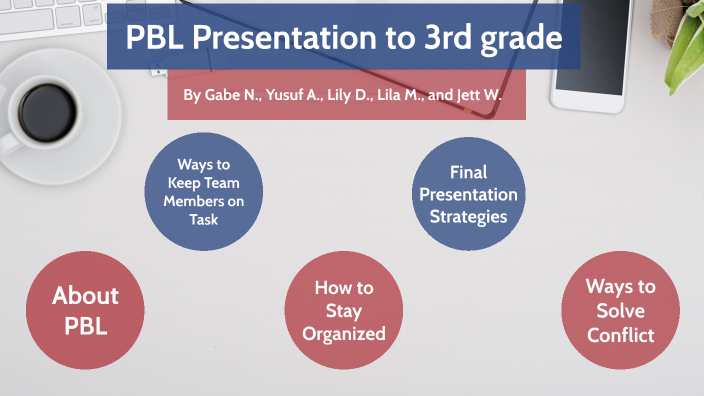 PBL Presentation to 3rd grade

By Gabe N., Yusuf A., Lily D., Lila M., and Jett W.

Ways to Keep Team Members on Task

Final Presentation Strategies

About PBL

How to Stay Organized

Ways to Solve Conflict